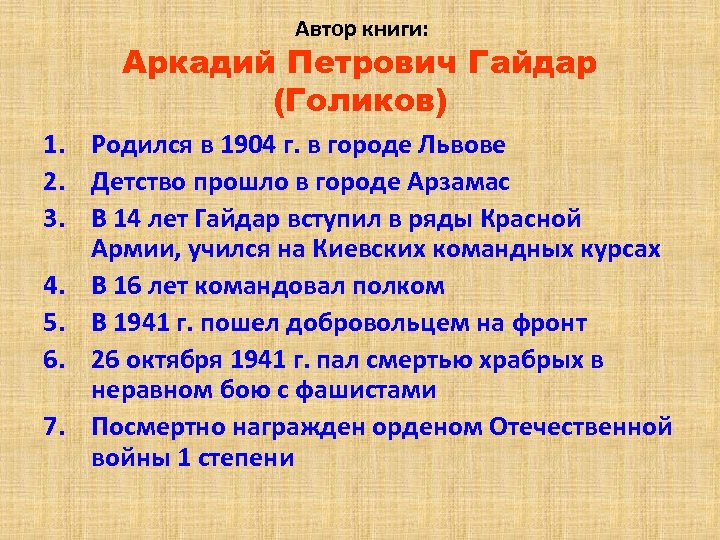 Автор книги:
Аркадий Петрович Гайдар (Голиков)

1. Родился в 1904 г. в городе Львове
2. Детство прошло в городе Арзамас
3. В 14 лет Гайдар вступил в ряды Красной Армии, учился на Киевских командных курсах
4. В 16 лет командовал полком
5. В 1941 г. пошел добровольцем на фронт
6. 26 октября 1941 г. пал смертью храбрых в неравном бою с фашистами
7. Посмертно награжден орденом Отечественной войны 1 степени